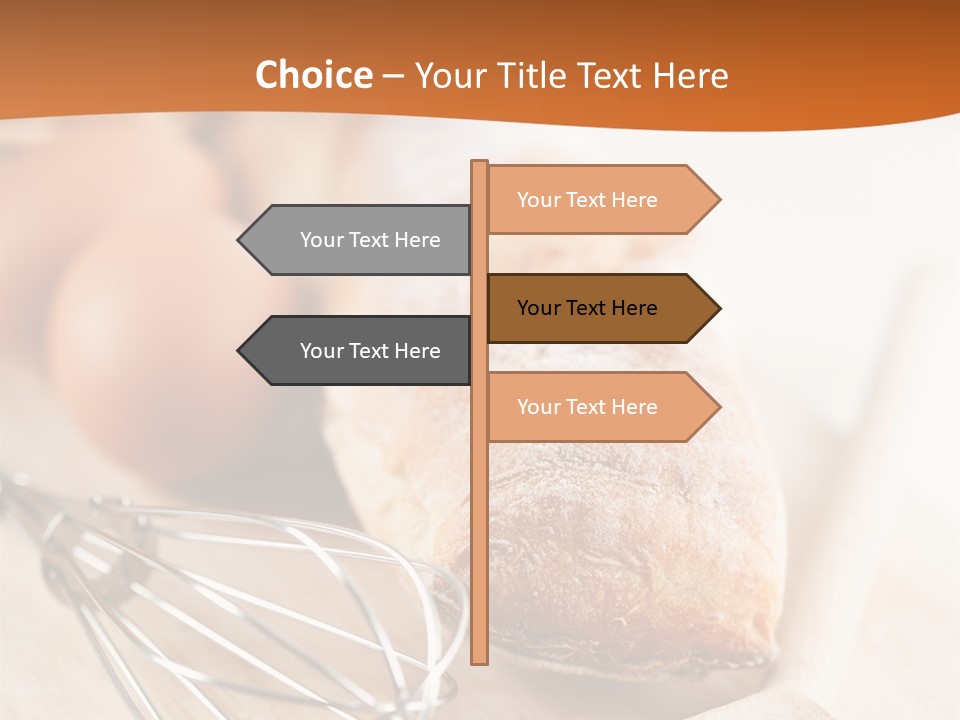 Choice – Your Title Text Here

Your Text Here

Your Text Here

Your Text Here

Your Text Here

Your Text Here